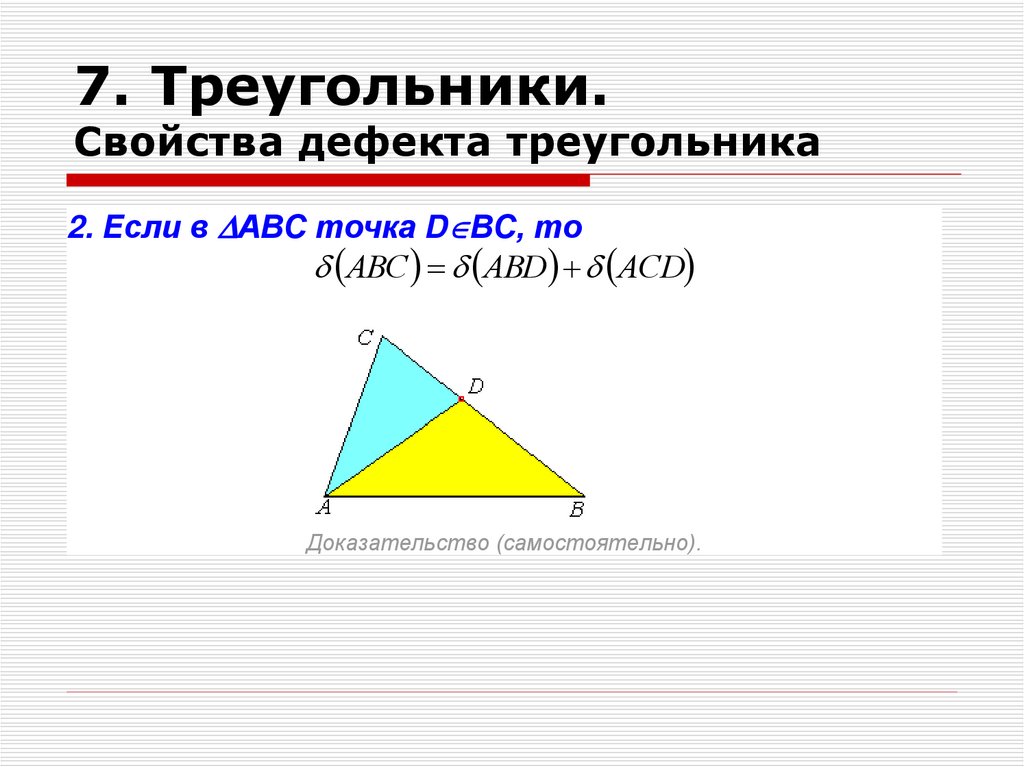 7. Треугольники.
Свойства дефекта треугольника

2. Если в $\Delta ABC$ точка $D \in BC$, то
$\delta(ABC) = \delta(ABD) + \delta(ACD)$

C
D
A
B

Доказательство (самостоятельно).